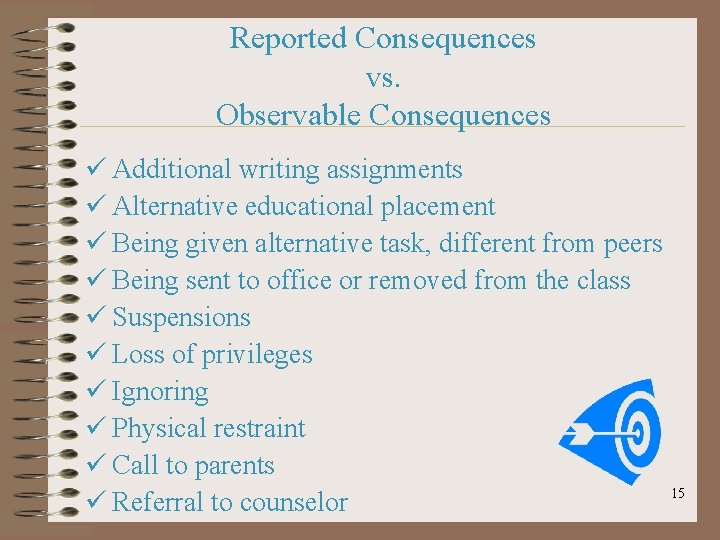 Reported Consequences
vs.
Observable Consequences

✓ Additional writing assignments
✓ Alternative educational placement
✓ Being given alternative task, different from peers
✓ Being sent to office or removed from the class
✓ Suspensions
✓ Loss of privileges
✓ Ignoring
✓ Physical restraint
✓ Call to parents
✓ Referral to counselor

15